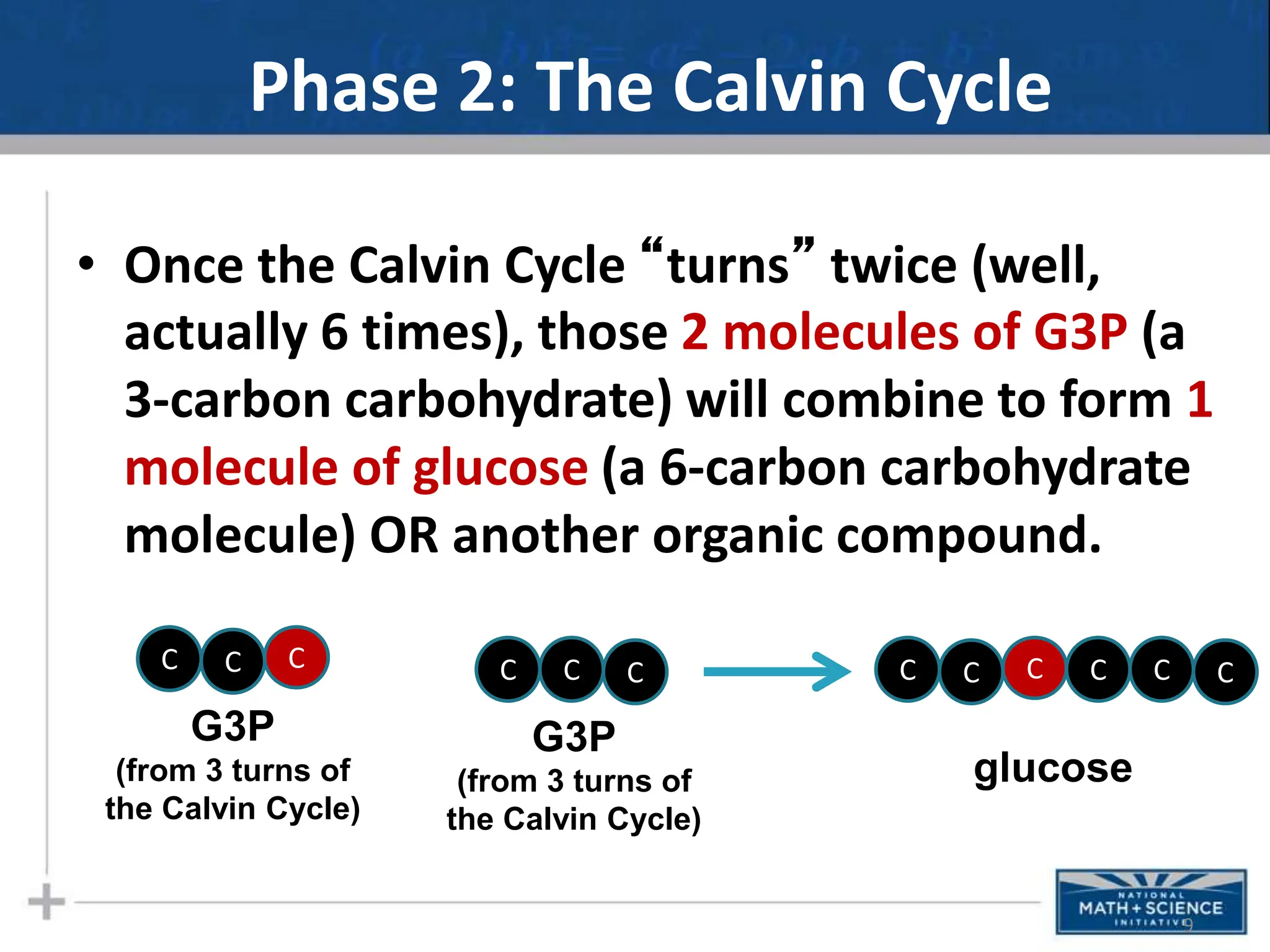 Phase 2: The Calvin Cycle

• Once the Calvin Cycle “turns” twice (well, actually 6 times), those 2 molecules of G3P (a 3-carbon carbohydrate) will combine to form 1 molecule of glucose (a 6-carbon carbohydrate molecule) OR another organic compound.

C C C
G3P
(from 3 turns of the Calvin Cycle)

C C C
G3P
(from 3 turns of the Calvin Cycle)

C C C C C C
glucose

NATIONAL MATH + SCIENCE INITIATIVE

9